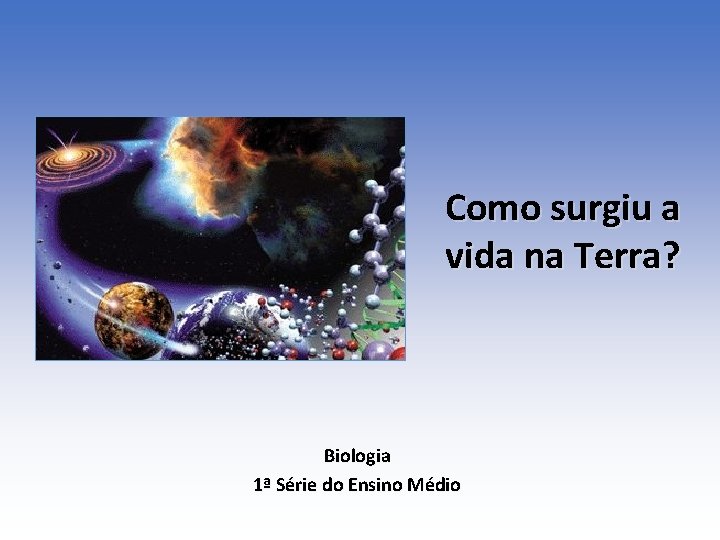 Como surgiu a vida na Terra?

Biologia
1ª Série do Ensino Médio